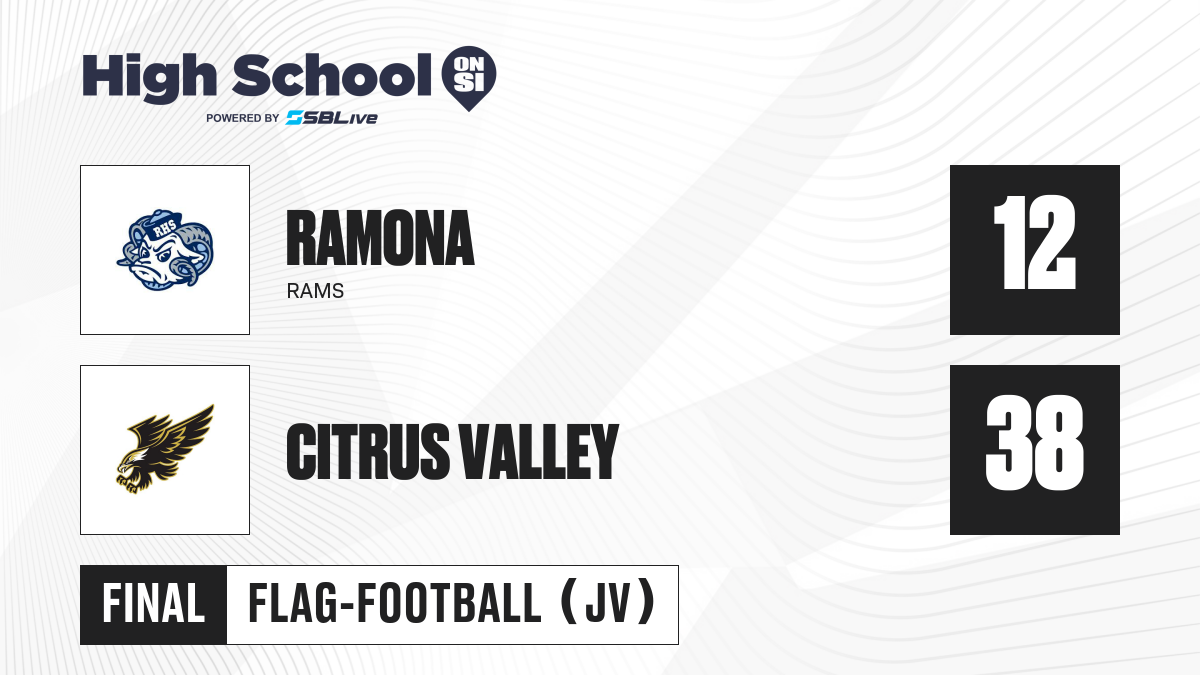 High School ON SI
POWERED BY SBLive

RHS

RAMONA
RAMS

12

CITRUS VALLEY

38

FINAL FLAG-FOOTBALL (JV)